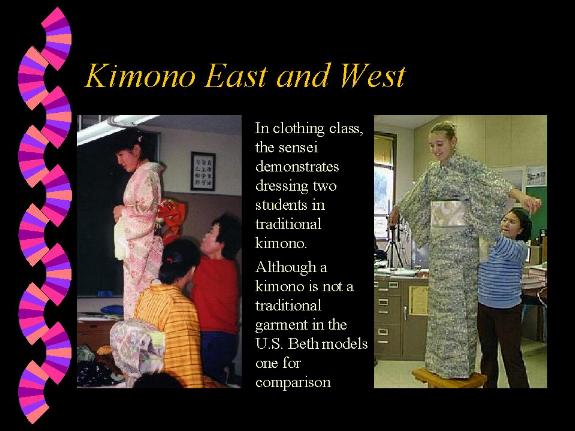 Kimono East and West

In clothing class, the sensei demonstrates dressing two students in traditional kimono.

Although a kimono is not a traditional garment in the U.S. Beth models one for comparison